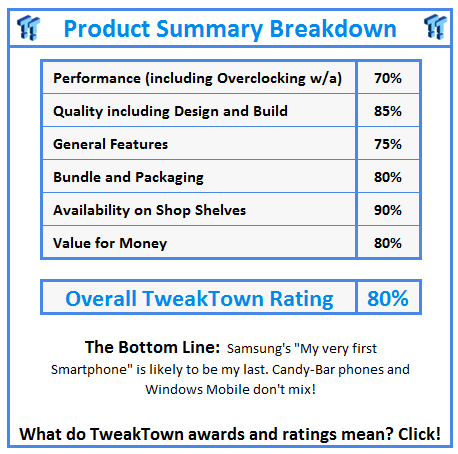 Product Summary Breakdown

| Performance (including Overclocking w/a) | 70% |
|---|---|
| Quality including Design and Build | 85% |
| General Features | 75% |
| Bundle and Packaging | 80% |
| Availability on Shop Shelves | 90% |
| Value for Money | 80% |

| Overall TweakTown Rating | 80% |
|---|---|

The Bottom Line: Samsung's "My very first Smartphone" is likely to be my last. Candy-Bar phones and Windows Mobile don't mix!

What do TweakTown awards and ratings mean? Click!